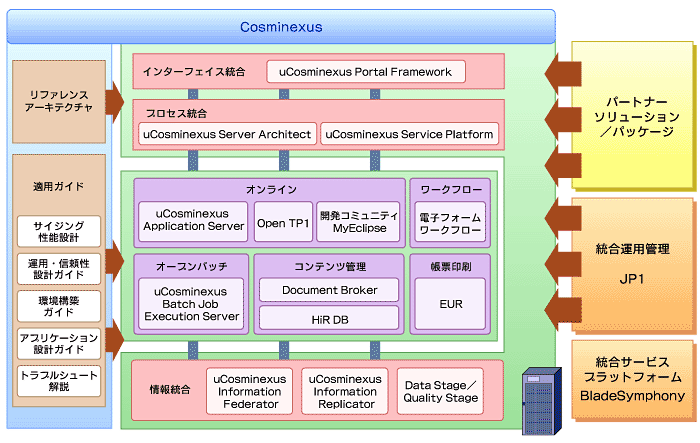 Cosminexus

リファレンス
アーキテクチャ

適用ガイド

サイジング
性能設計

運用・信頼性
設計ガイド

環境構築
ガイド

アプリケーション
設計ガイド

トラブルシュート
解説

インターフェイス統合

uCosminexus Portal Framework

プロセス統合

uCosminexus Server Architect

uCosminexus Service Platform

オンライン

uCosminexus
Application Server

Open TP1

開発コミュニティ
MyEclipse

ワークフロー

電子フォーム
ワークフロー

オープンバッチ

uCosminexus
Batch Job
Execution Server

コンテンツ管理

Document Broker

HiR DB

帳票印刷

EUR

情報統合

uCosminexus
Information
Federator

uCosminexus
Information
Replicator

Data Stage／
Quality Stage

パートナー
ソリューション
／パッケージ

統合運用管理

JP1

統合サービス
プラットフォーム

BladeSymphony